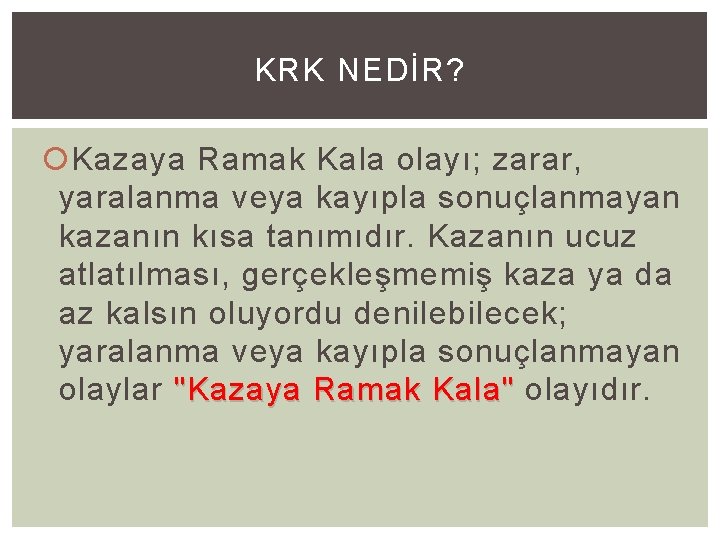 KRK NEDİR?

Kazaya Ramak Kala olayı; zarar, yaralanma veya kayıpla sonuçlanmayan kazanın kısa tanımıdır. Kazanın ucuz atlatılması, gerçekleşmemiş kaza ya da az kalsın oluyordu denilebilecek; yaralanma veya kayıpla sonuçlanmayan olaylar "Kazaya Ramak Kala" olayıdır.